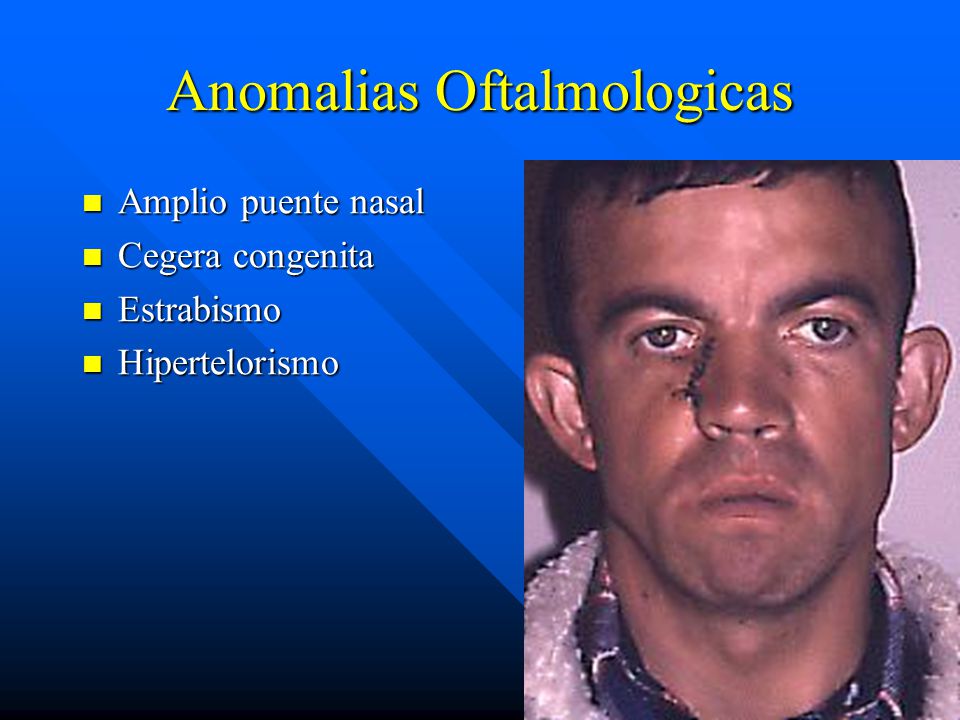 Anomalias Oftalmologicas

- Amplio puente nasal
- Cegera congenita
- Estrabismo
- Hipertelorismo